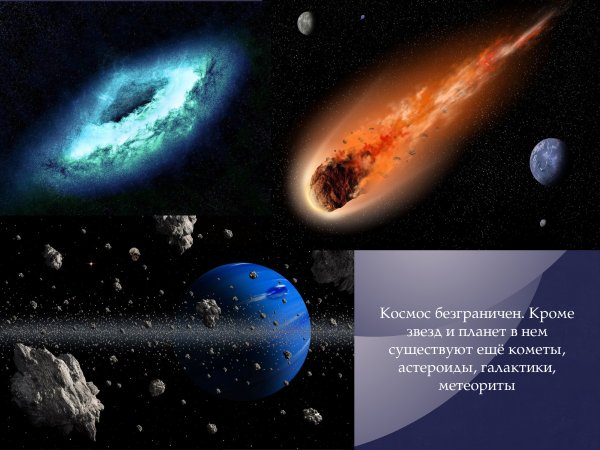 Космос безграничен. Кроме звезд и планет в нем существуют ещё кометы, астероиды, галактики, метеориты